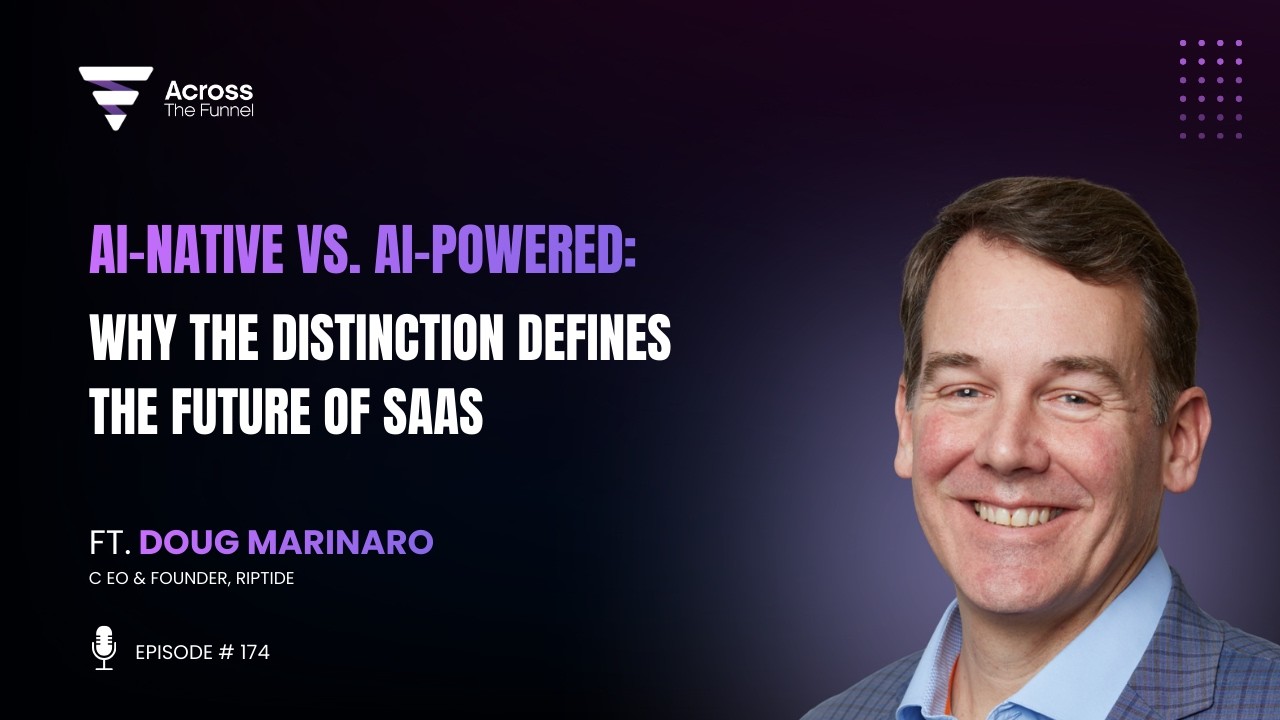 Across
The Funnel

AI-NATIVE VS. AI-POWERED:
WHY THE DISTINCTION DEFINES THE FUTURE OF SAAS

FT. DOUG MARINARO
C EO & FOUNDER, RIPTIDE

EPISODE # 174